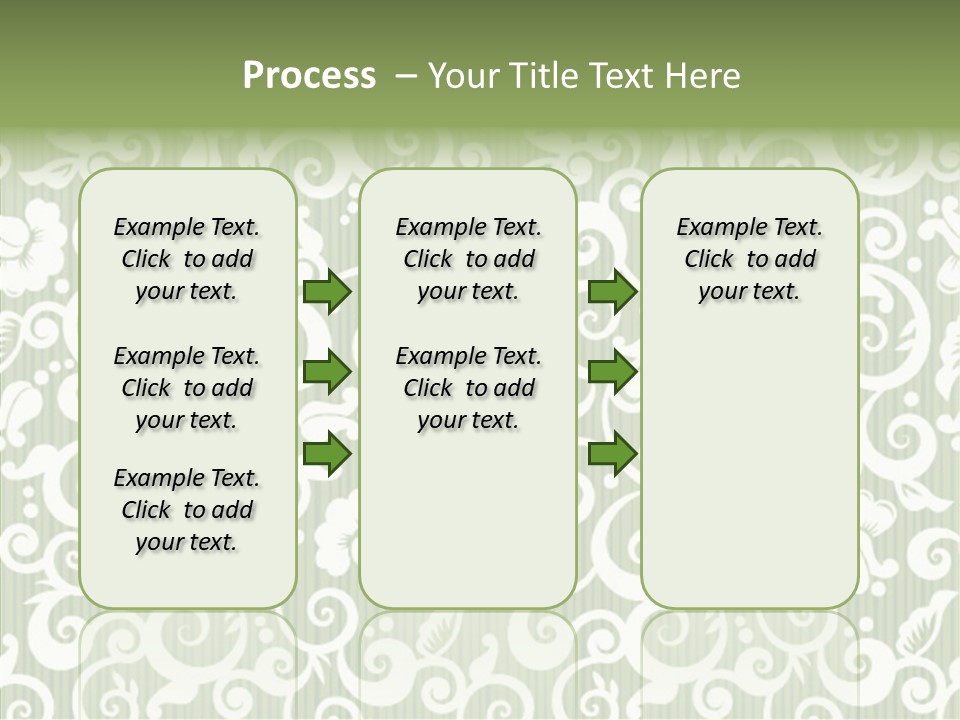 Process – Your Title Text Here

Example Text. Click to add your text.

Example Text. Click to add your text.

Example Text. Click to add your text.

Example Text. Click to add your text.

Example Text. Click to add your text.

Example Text. Click to add your text.